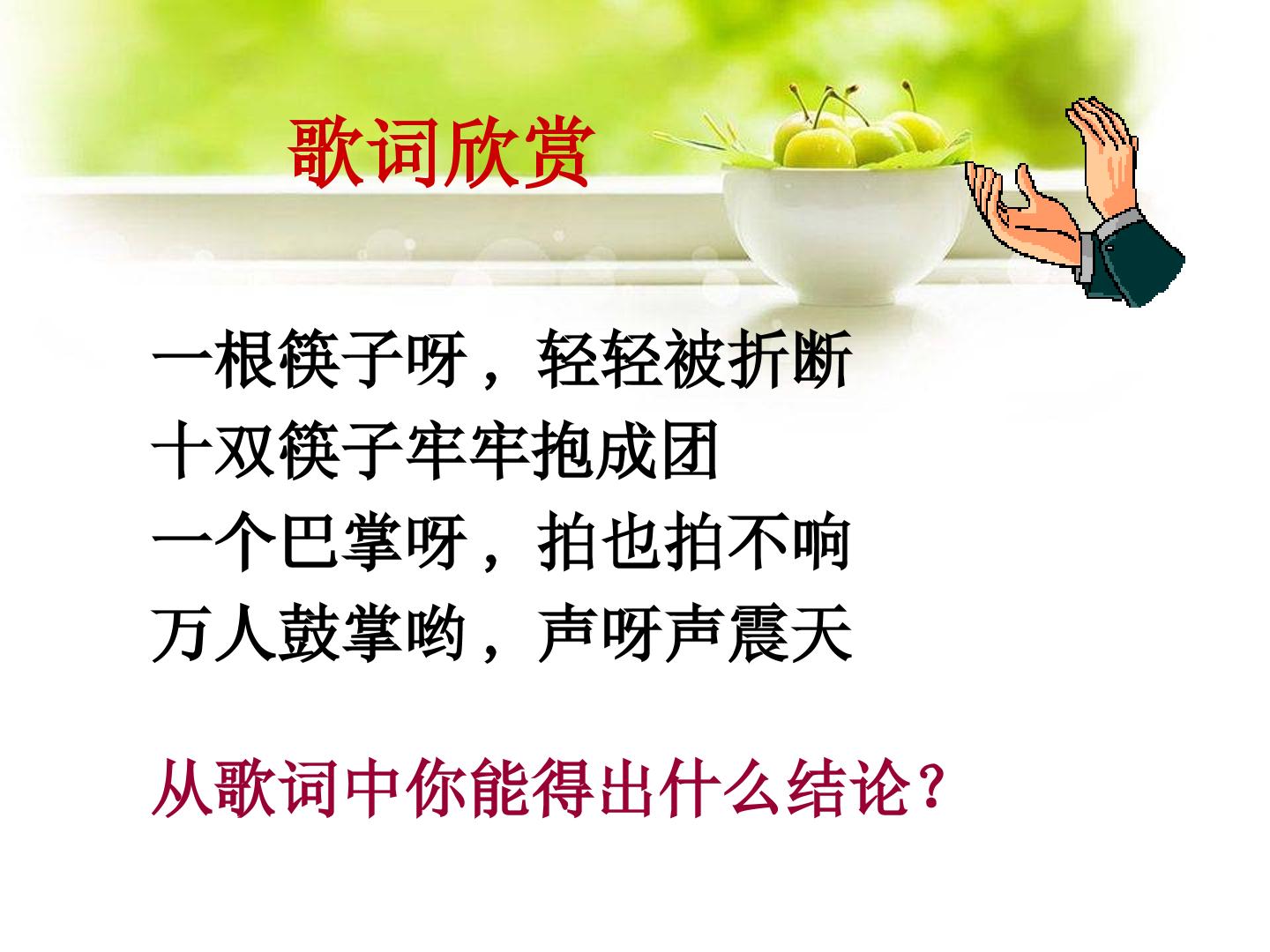 歌词欣赏

一根筷子呀，轻轻被折断
十双筷子牢牢抱成团
一个巴掌呀，拍也拍不响
万人鼓掌哟，声呀声震天

从歌词中你能得出什么结论？